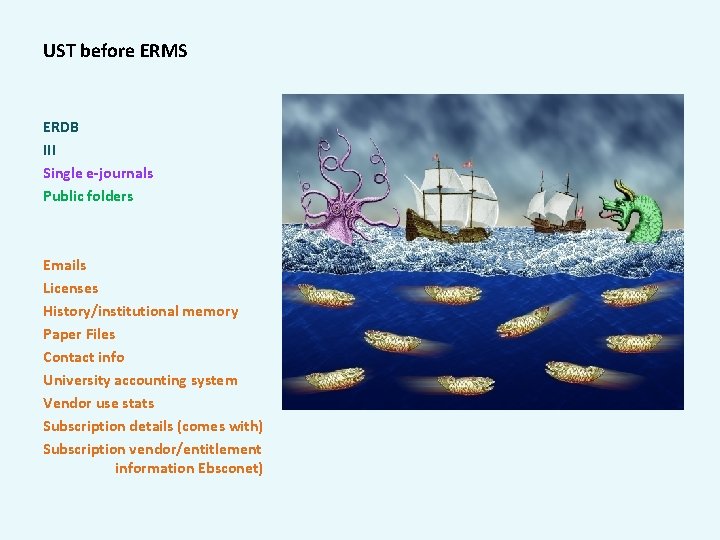 UST before ERMS

ERDB
III
Single e-journals
Public folders

Emails
Licenses
History/institutional memory
Paper Files
Contact info
University accounting system
Vendor use stats
Subscription details (comes with)
Subscription vendor/entitlement information Ebsconet)